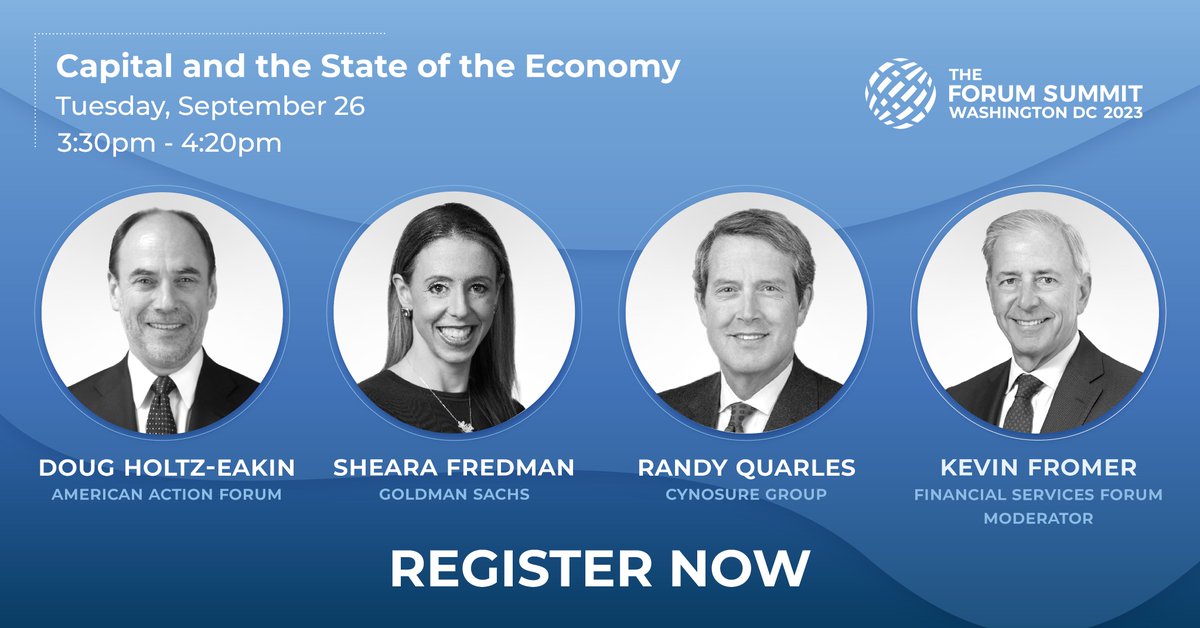 Capital and the State of the Economy
Tuesday, September 26
3:30pm - 4:20pm

THE
FORUM SUMMIT
WASHINGTON DC 2023

DOUG HOLTZ-EAKIN
AMERICAN ACTION FORUM

SHEARA FREDMAN
GOLDMAN SACHS

RANDY QUARLES
CYNOSURE GROUP

KEVIN FROMER
FINANCIAL SERVICES FORUM
MODERATOR

REGISTER NOW